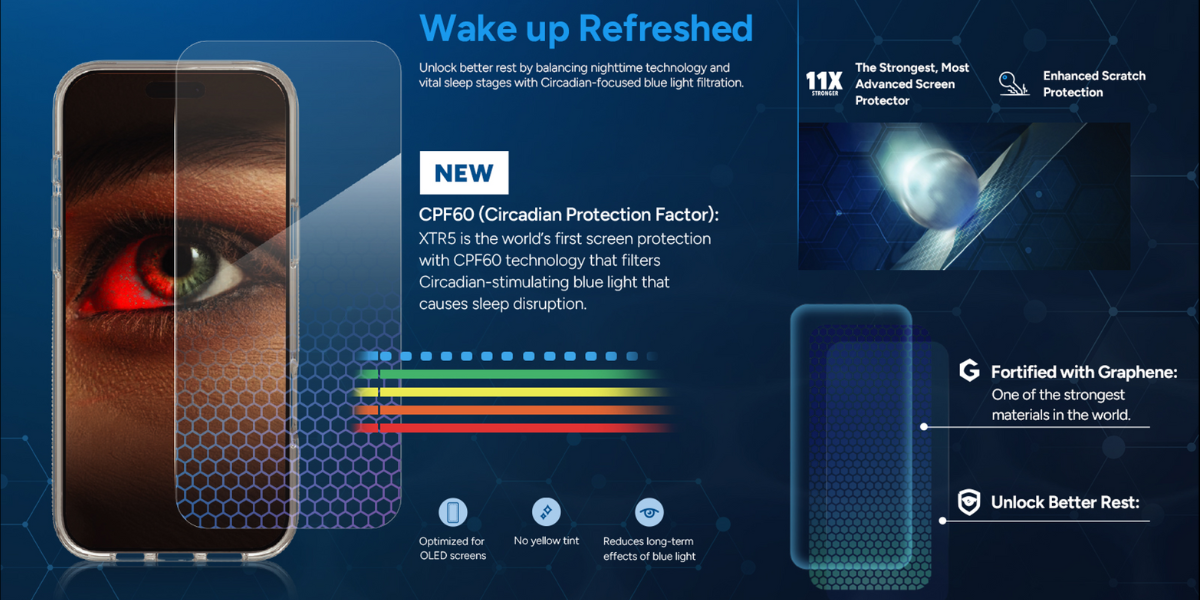 Wake up Refreshed

Unlock better rest by balancing nighttime technology and vital sleep stages with Circadian-focused blue light filtration.

NEW

CPF60 (Circadian Protection Factor):
XTR5 is the world's first screen protection with CPF60 technology that filters Circadian-stimulating blue light that causes sleep disruption.

Optimized for OLED screens

No yellow tint

Reduces long-term effects of blue light

11X STRONGER

The Strongest, Most Advanced Screen Protector

Enhanced Scratch Protection

Fortified with Graphene:
One of the strongest materials in the world.

Unlock Better Rest: